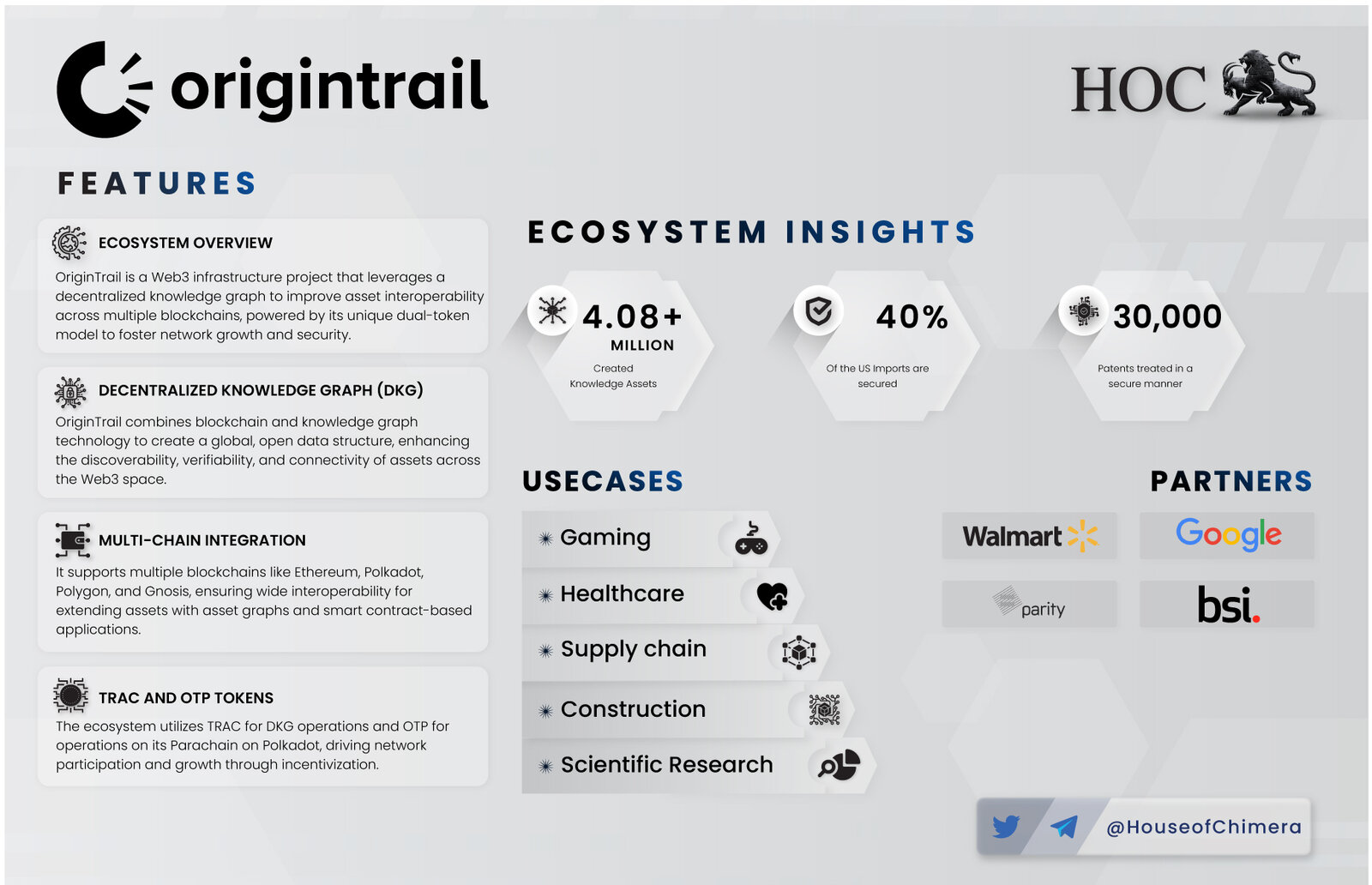 origintrail

HOC

FEATURES

ECOSYSTEM OVERVIEW

OriginTrail is a Web3 infrastructure project that leverages a decentralized knowledge graph to improve asset interoperability across multiple blockchains, powered by its unique dual-token model to foster network growth and security.

DECENTRALIZED KNOWLEDGE GRAPH (DKG)

OriginTrail combines blockchain and knowledge graph technology to create a global, open data structure, enhancing the discoverability, verifiability, and connectivity of assets across the Web3 space.

MULTI-CHAIN INTEGRATION

It supports multiple blockchains like Ethereum, Polkadot, Polygon, and Gnosis, ensuring wide interoperability for extending assets with asset graphs and smart contract-based applications.

TRAC AND OTP TOKENS

The ecosystem utilizes TRAC for DKG operations and OTP for operations on its Parachain on Polkadot, driving network participation and growth through incentivization.

ECOSYSTEM INSIGHTS

4.08+ MILLION
Created Knowledge Assets

40%
Of the US Imports are secured

30,000
Patents treated in a secure manner

USECASES

Gaming
Healthcare
Supply chain
Construction
Scientific Research

PARTNERS

Walmart
Google
parity
bsi.

@HouseofChimera